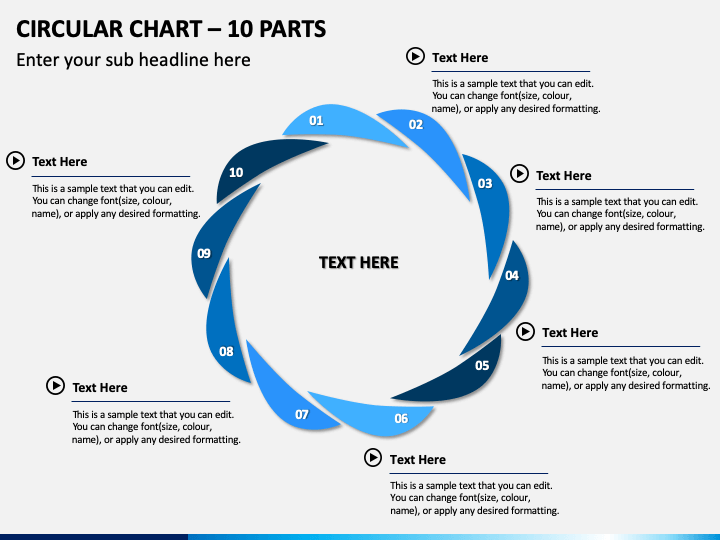 CIRCULAR CHART – 10 PARTS

Enter your sub headline here

Text Here

This is a sample text that you can edit. You can change font(size, colour, name), or apply any desired formatting.

Text Here

This is a sample text that you can edit. You can change font(size, colour, name), or apply any desired formatting.

Text Here

This is a sample text that you can edit. You can change font(size, colour, name), or apply any desired formatting.

01

02

03

04

05

06

07

08

09

10

TEXT HERE

Text Here

This is a sample text that you can edit. You can change font(size, colour, name), or apply any desired formatting.

Text Here

This is a sample text that you can edit. You can change font(size, colour, name), or apply any desired formatting.

Text Here

This is a sample text that you can edit. You can change font(size, colour, name), or apply any desired formatting.